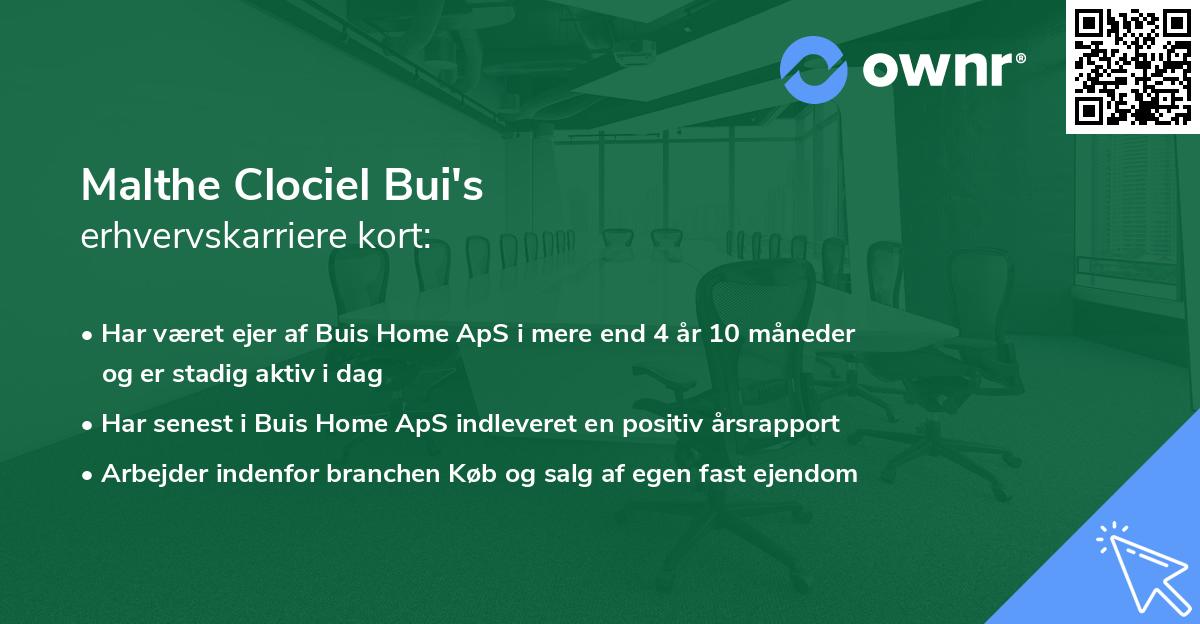 ownr®

Malthe Clociel Bui's
erhvervskarriere kort:

• Har været ejer af Buis Home ApS i mere end 4 år 10 måneder og er stadig aktiv i dag
• Har senest i Buis Home ApS indleveret en positiv årsrapport
• Arbejder indenfor branchen Køb og salg af egen fast ejendom